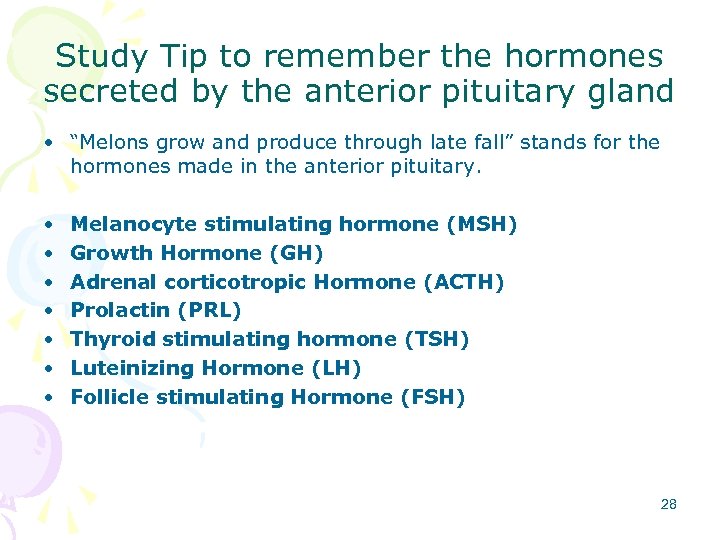 Study Tip to remember the hormones secreted by the anterior pituitary gland

• “Melons grow and produce through late fall” stands for the hormones made in the anterior pituitary.

• Melanocyte stimulating hormone (MSH)
• Growth Hormone (GH)
• Adrenal corticotropic Hormone (ACTH)
• Prolactin (PRL)
• Thyroid stimulating hormone (TSH)
• Luteinizing Hormone (LH)
• Follicle stimulating Hormone (FSH)

28